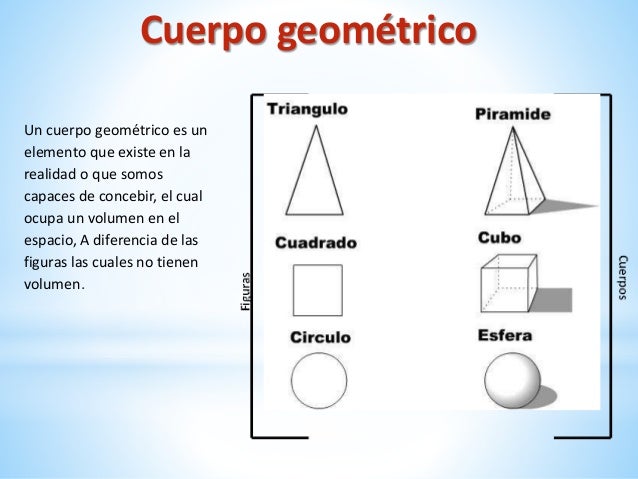 Cuerpo geométrico

Un cuerpo geométrico es un elemento que existe en la realidad o que somos capaces de concebir, el cual ocupa un volumen en el espacio, A diferencia de las figuras las cuales no tienen volumen.

Figuras

Triangulo

Cuadrado

Circulo

Piramide

Cubo

Esfera

Cuerpos